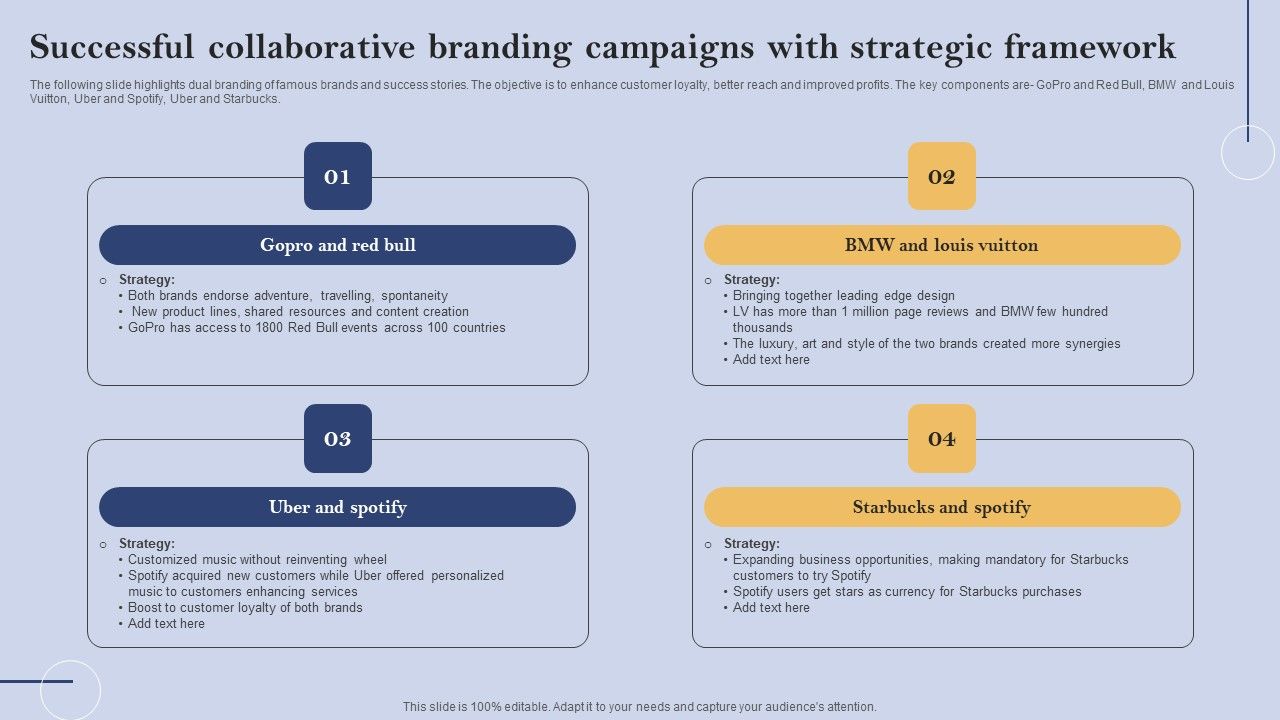 Successful collaborative branding campaigns with strategic framework

The following slide highlights dual branding of famous brands and success stories. The objective is to enhance customer loyalty, better reach and improved profits. The key components are- GoPro and Red Bull, BMW and Louis Vuitton, Uber and Spotify, Uber and Starbucks.

01

Gopro and red bull

○ Strategy:
• Both brands endorse adventure, travelling, spontaneity
• New product lines, shared resources and content creation
• GoPro has access to 1800 Red Bull events across 100 countries

02

BMW and louis vuitton

○ Strategy:
• Bringing together leading edge design
• LV has more than 1 million page reviews and BMW few hundred thousands
• The luxury, art and style of the two brands created more synergies
• Add text here

03

Uber and spotify

○ Strategy:
• Customized music without reinventing wheel
• Spotify acquired new customers while Uber offered personalized music to customers enhancing services
• Boost to customer loyalty of both brands
• Add text here

04

Starbucks and spotify

○ Strategy:
• Expanding business opportunities, making mandatory for Starbucks customers to try Spotify
• Spotify users get stars as currency for Starbucks purchases
• Add text here

This slide is 100% editable. Adapt it to your needs and capture your audience's attention.